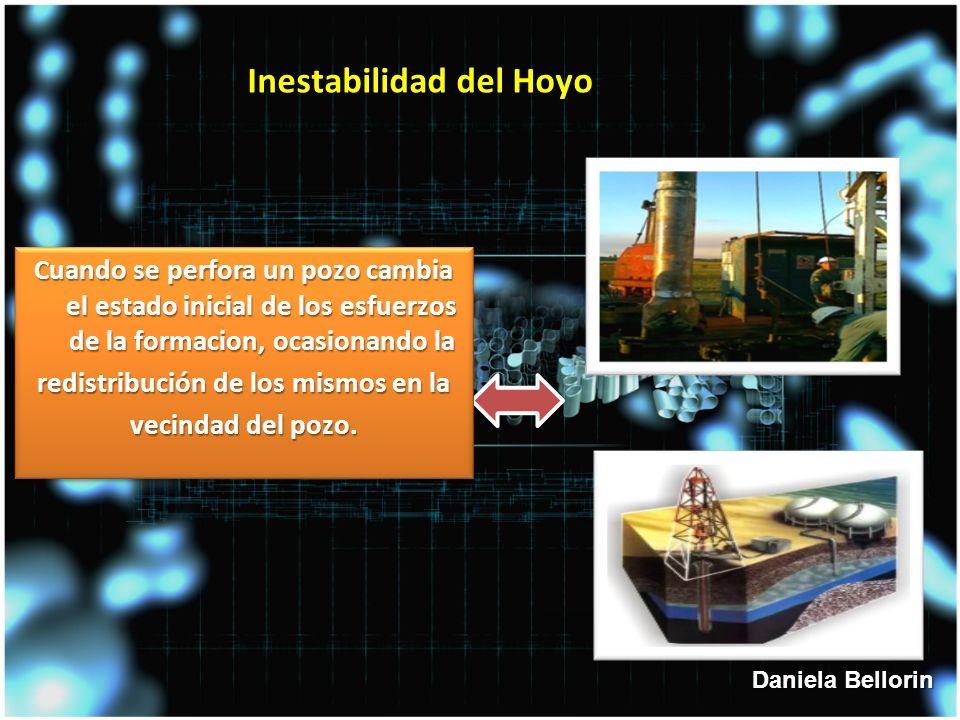 Inestabilidad del Hoyo

Cuando se perfora un pozo cambia el estado inicial de los esfuerzos de la formacion, ocasionando la redistribución de los mismos en la vecindad del pozo.

Daniela Bellorin